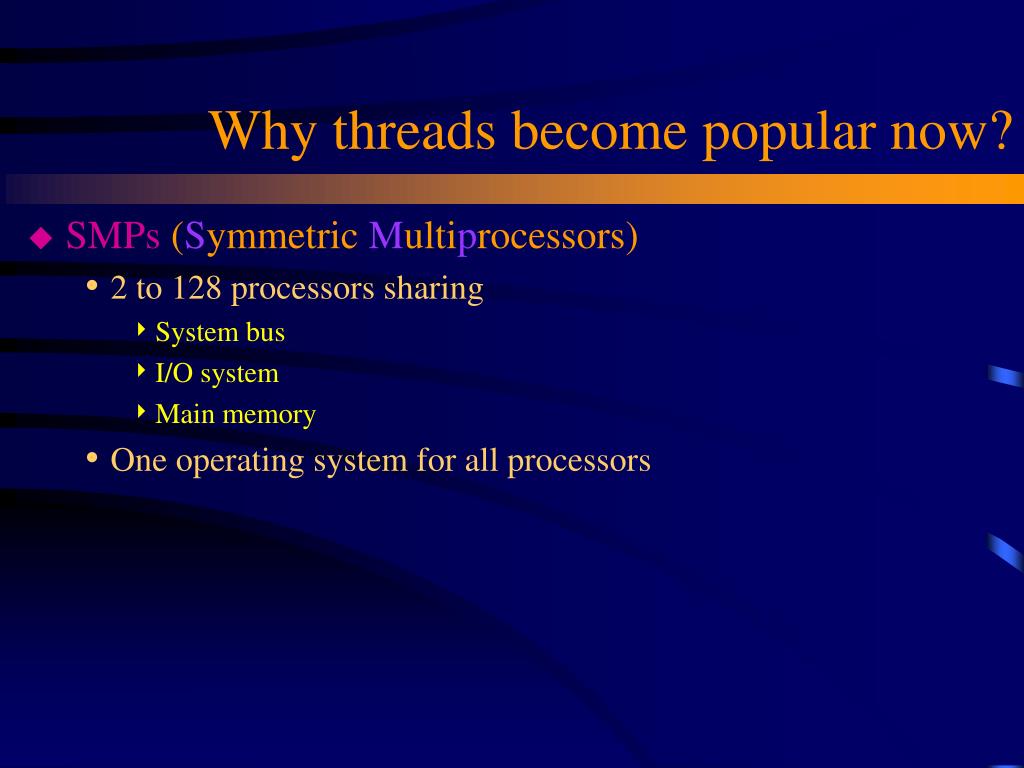 Why threads become popular now?

SMPs (Symmetric Multiprocessors)

2 to 128 processors sharing

System bus

I/O system

Main memory

One operating system for all processors